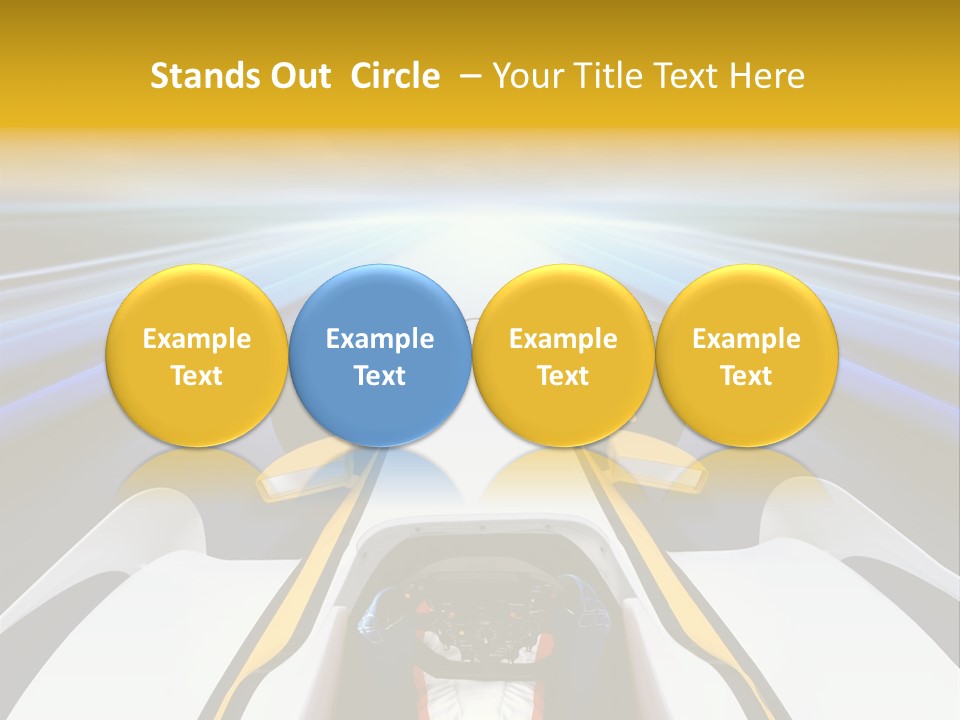 Stands Out Circle – Your Title Text Here

Example Text

Example Text

Example Text

Example Text